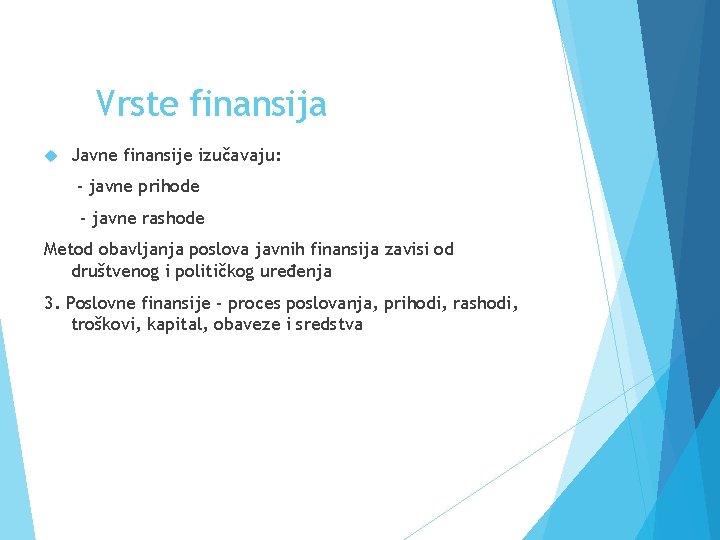 Vrste finansija

Javne finansije izučavaju:

- javne prihode

- javne rashode

Metod obavljanja poslova javnih finansija zavisi od društvenog i političkog uređenja

3. Poslovne finansije - proces poslovanja, prihodi, rashodi, troškovi, kapital, obaveze i sredstva